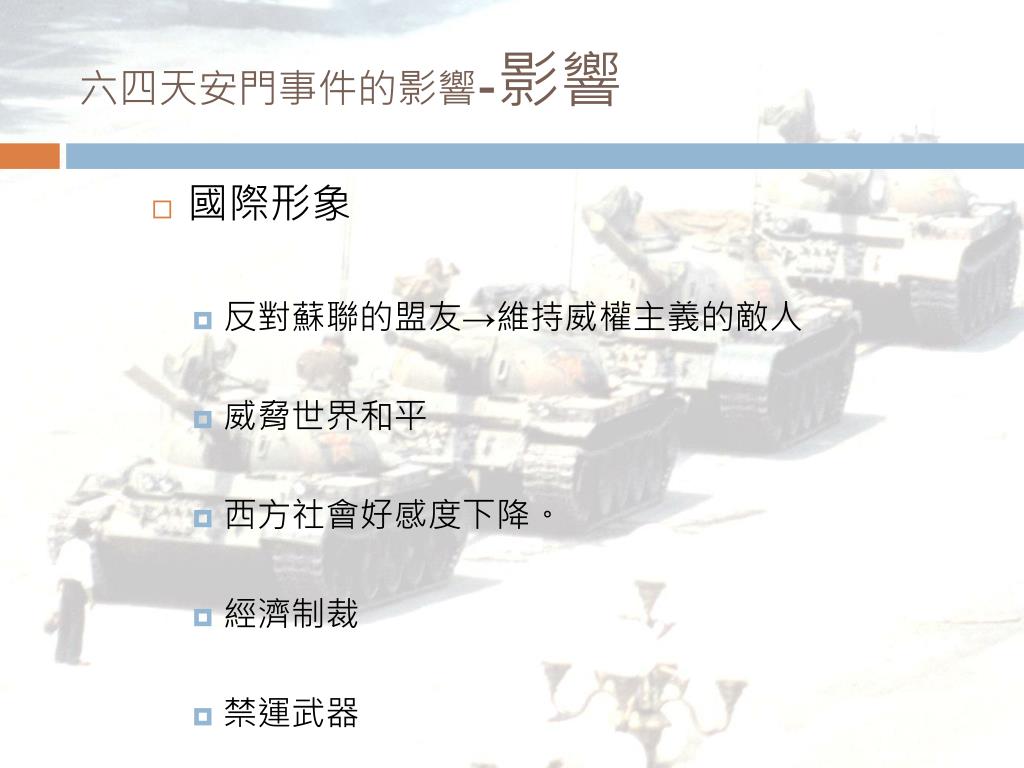 六四天安門事件的影響-影響

國際形象

反對蘇聯的盟友→維持威權主義的敵人

威脅世界和平

西方社會好感度下降。

經濟制裁

禁運武器